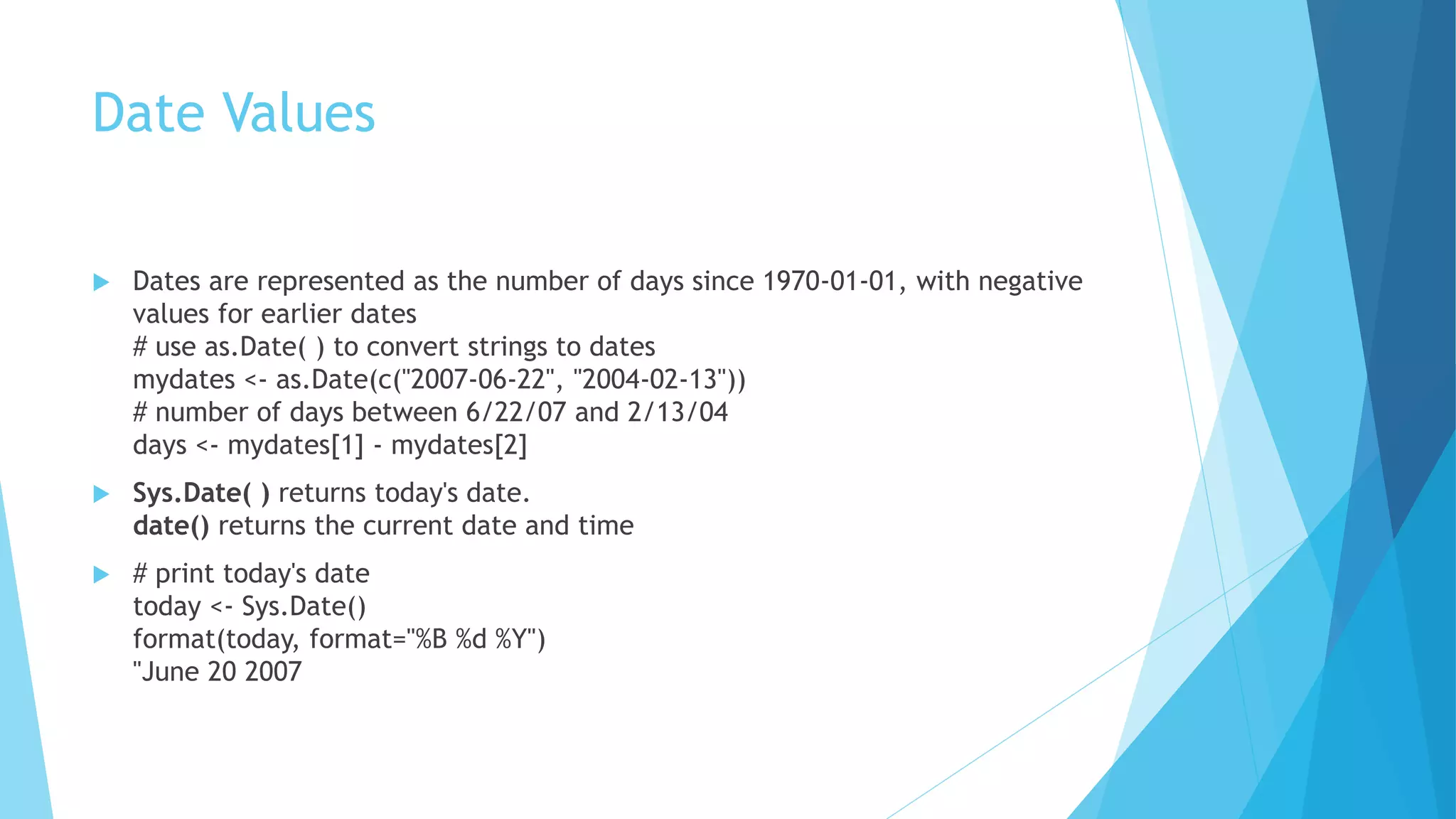 Date Values

Dates are represented as the number of days since 1970-01-01, with negative values for earlier dates
# use as.Date( ) to convert strings to dates
mydates <- as.Date(c("2007-06-22", "2004-02-13"))
# number of days between 6/22/07 and 2/13/04
days <- mydates[1] - mydates[2]

Sys.Date( ) returns today's date.
date() returns the current date and time

# print today's date
today <- Sys.Date()
format(today, format="%B %d %Y")
"June 20 2007